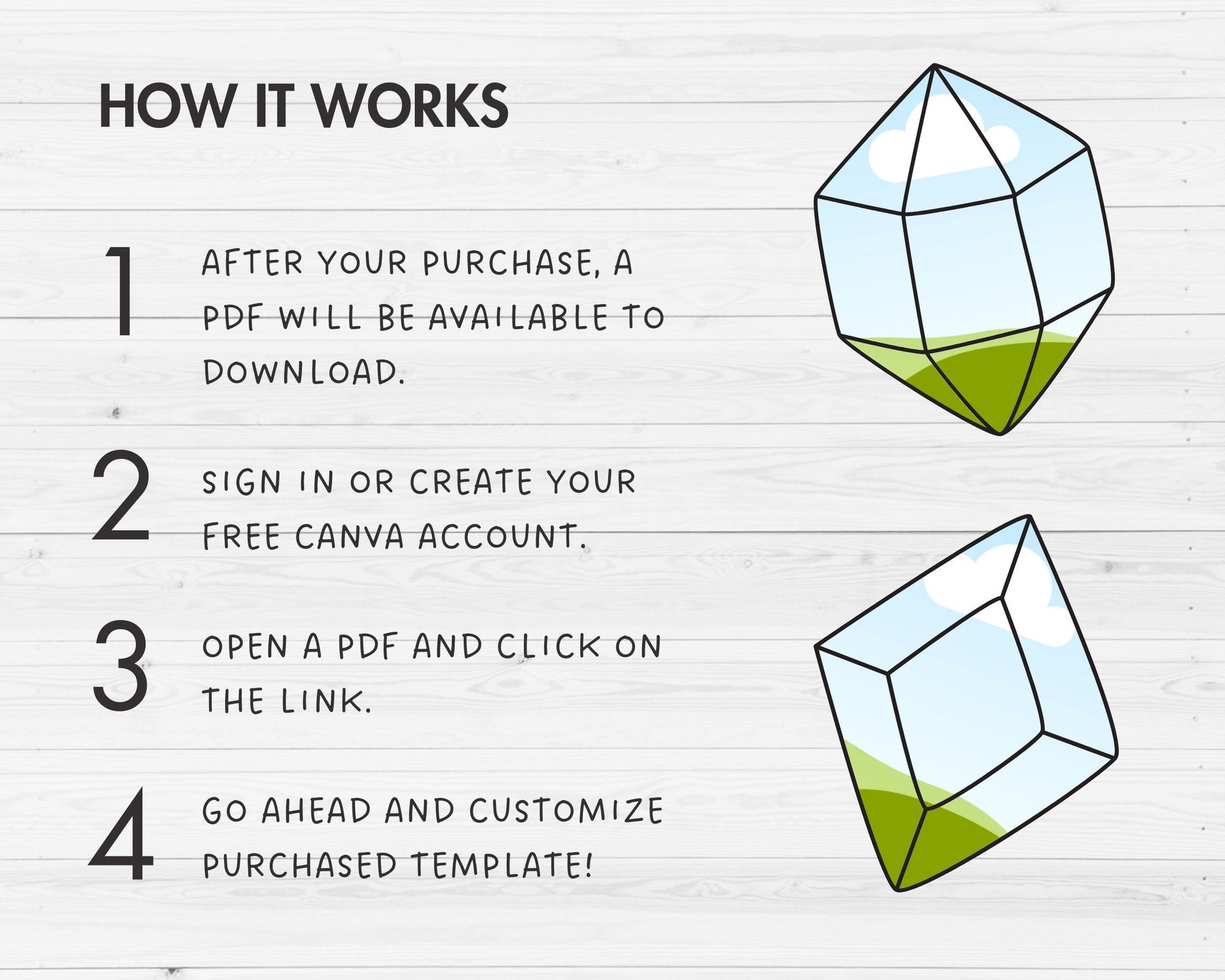 HOW IT WORKS

1 AFTER YOUR PURCHASE, A PDF WILL BE AVAILABLE TO DOWNLOAD.

2 SIGN IN OR CREATE YOUR FREE CANVA ACCOUNT.

3 OPEN A PDF AND CLICK ON THE LINK.

4 GO AHEAD AND CUSTOMIZE PURCHASED TEMPLATE!